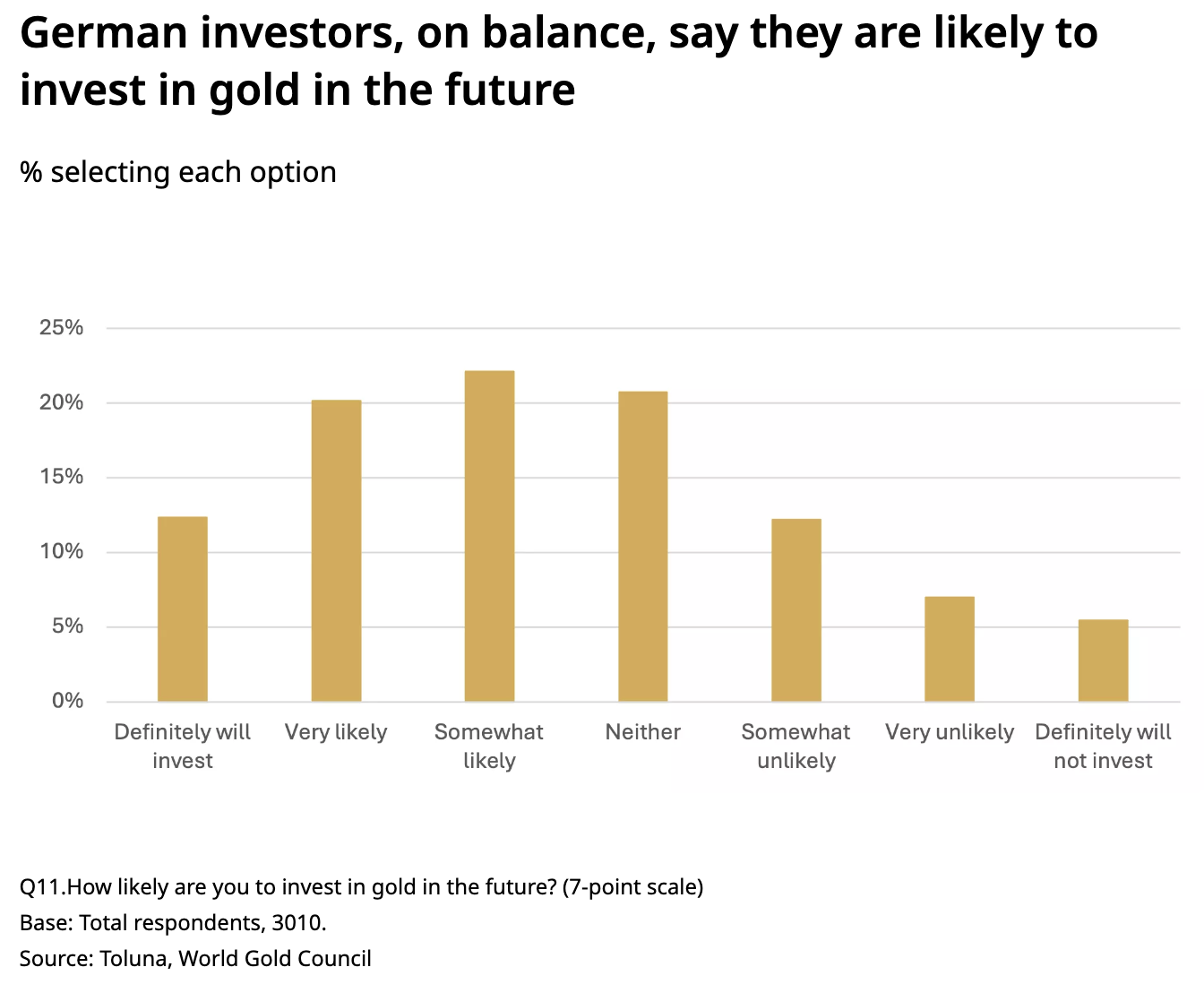 German investors, on balance, say they are likely to invest in gold in the future

% selecting each option

25%
20%
15%
10%
5%
0%

Definitely will invest
Very likely
Somewhat likely
Neither
Somewhat unlikely
Very unlikely
Definitely will not invest

Q11.How likely are you to invest in gold in the future? (7-point scale)
Base: Total respondents, 3010.
Source: Toluna, World Gold Council